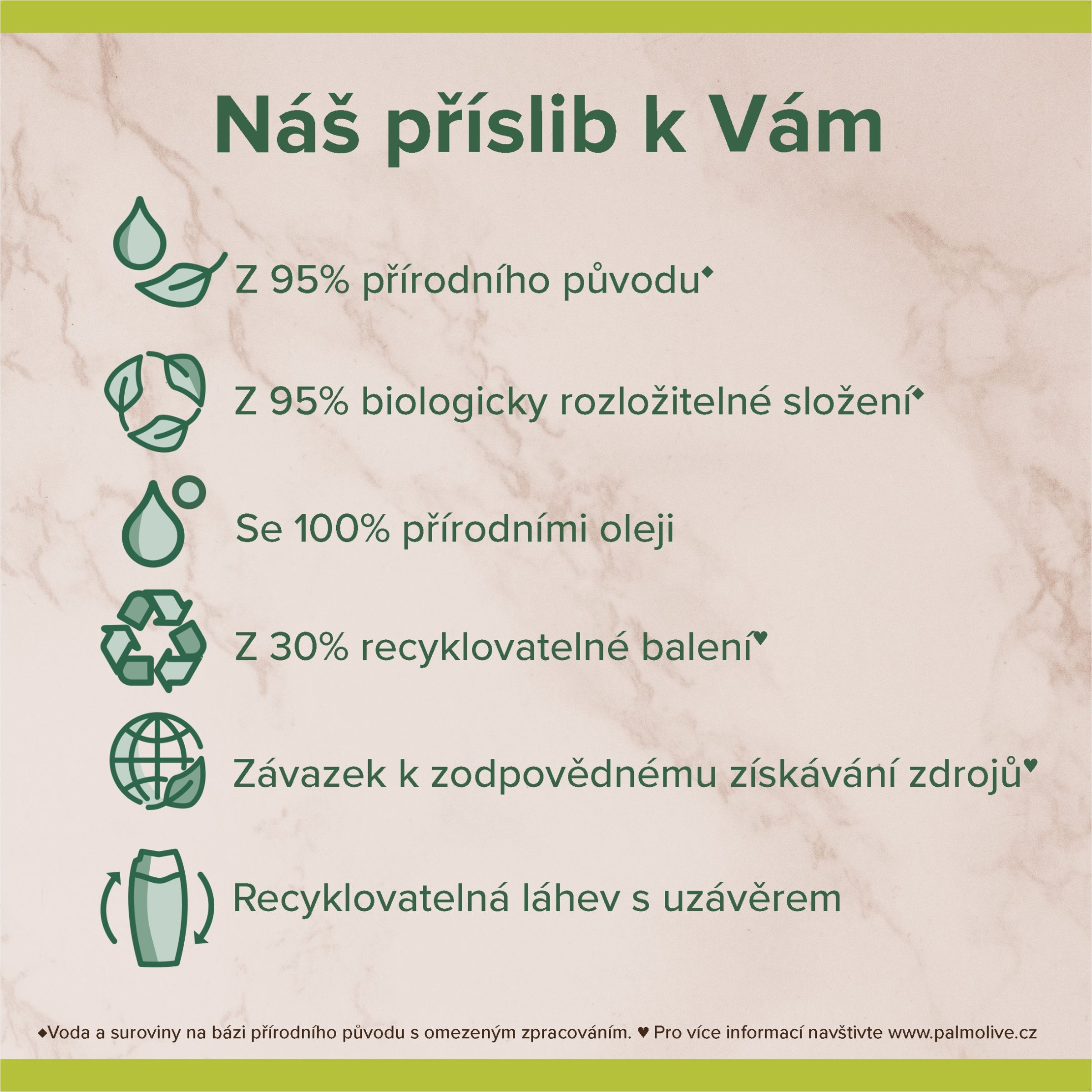 Náš příslib k Vám

Z 95% přírodního původu◆

Z 95% biologicky rozložitelné složení◆

Se 100% přírodními oleji

Z 30% recyklovatelné balení♥

Závazek k zodpovědnému získávání zdrojů♥

Recyklovatelná láhev s uzávěrem

◆Voda a suroviny na bázi přírodního původu s omezeným zpracováním. ♥ Pro více informací navštivte www.palmolive.cz